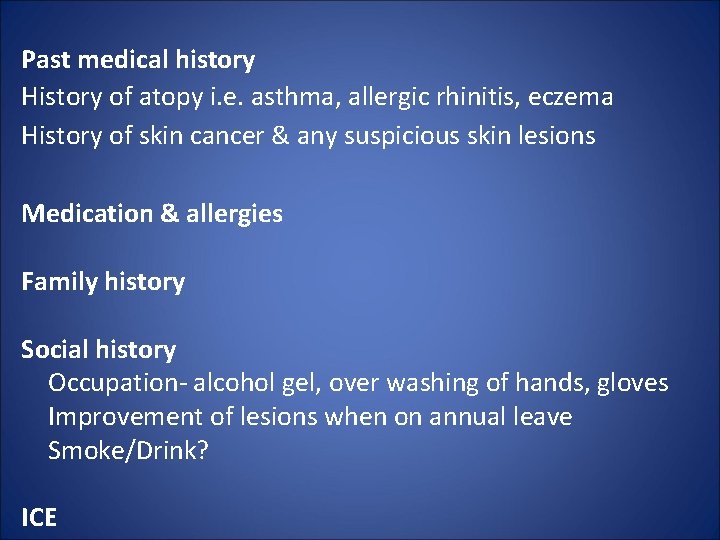 Past medical history
History of atopy i.e. asthma, allergic rhinitis, eczema
History of skin cancer & any suspicious skin lesions

Medication & allergies

Family history

Social history
Occupation- alcohol gel, over washing of hands, gloves
Improvement of lesions when on annual leave
Smoke/Drink?

ICE